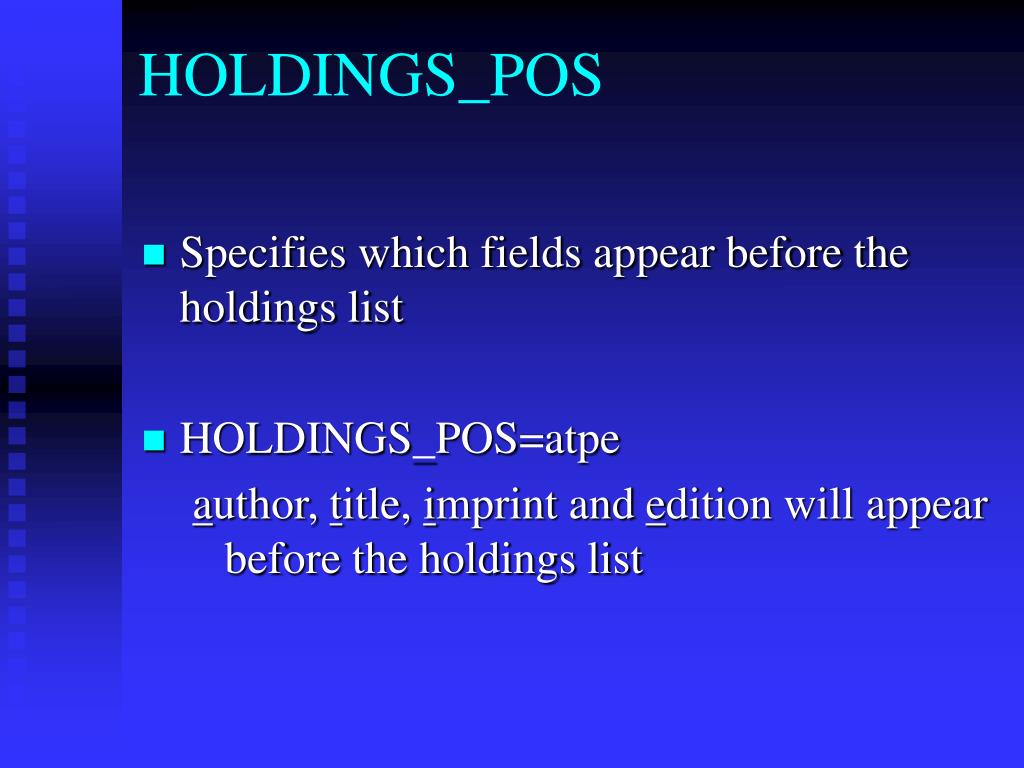 HOLDINGS_POS

Specifies which fields appear before the holdings list

HOLDINGS_POS=atpe

author, title, imprint and edition will appear before the holdings list